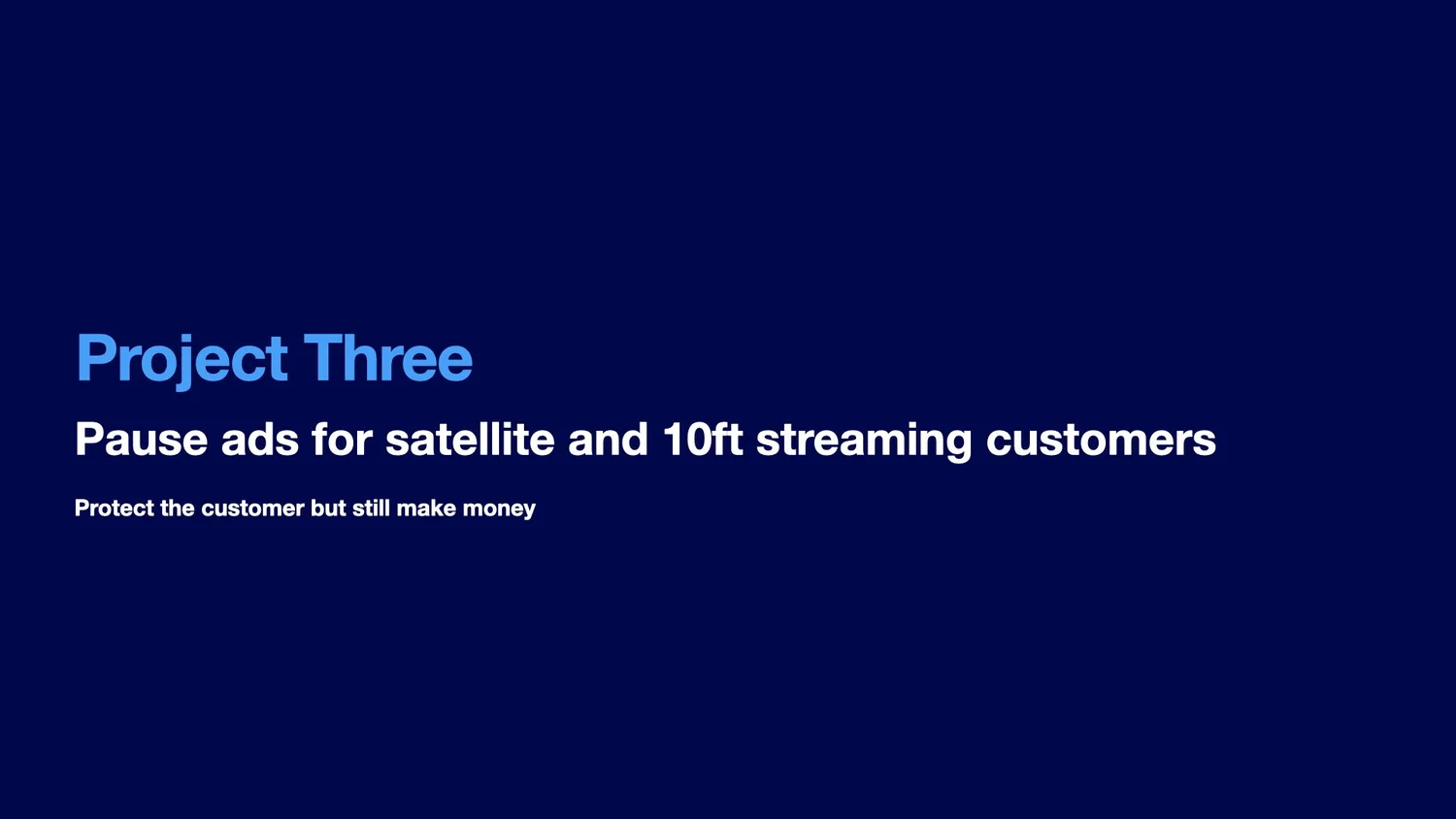 Project Three

Pause ads for satellite and 10ft streaming customers

Protect the customer but still make money